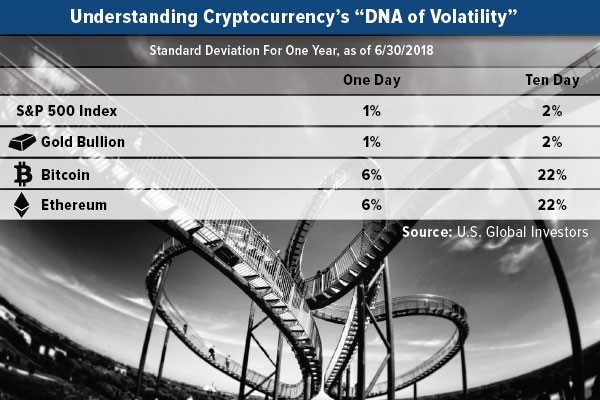 Understanding Cryptocurrency's "DNA of Volatility"

Standard Deviation For One Year, as of 6/30/2018

|  | One Day | Ten Day |
|---|---|---|
| S&P 500 Index | 1% | 2% |
| Gold Bullion | 1% | 2% |
| Bitcoin | 6% | 22% |
| Ethereum | 6% | 22% |

Source: U.S. Global Investors